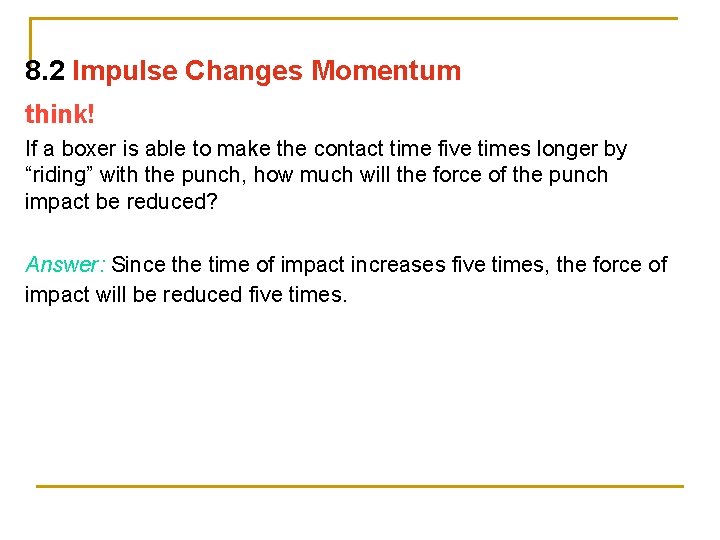 8.2 Impulse Changes Momentum

think!

If a boxer is able to make the contact time five times longer by “riding” with the punch, how much will the force of the punch impact be reduced?

Answer: Since the time of impact increases five times, the force of impact will be reduced five times.